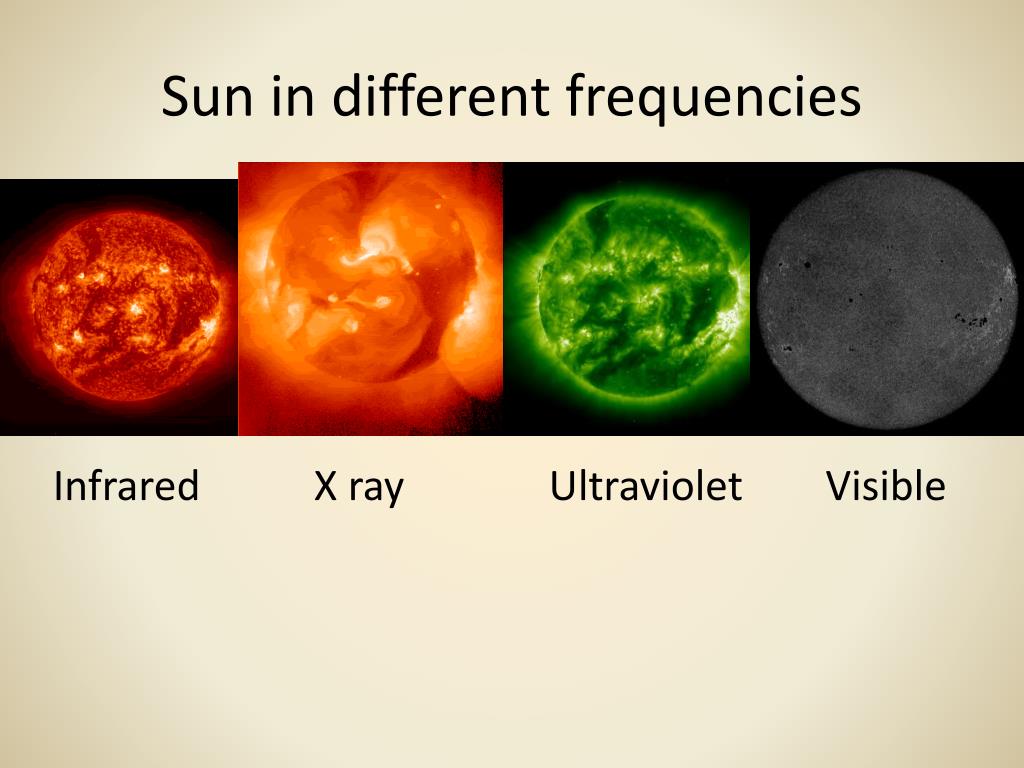 Sun in different frequencies

Infrared X ray Ultraviolet Visible